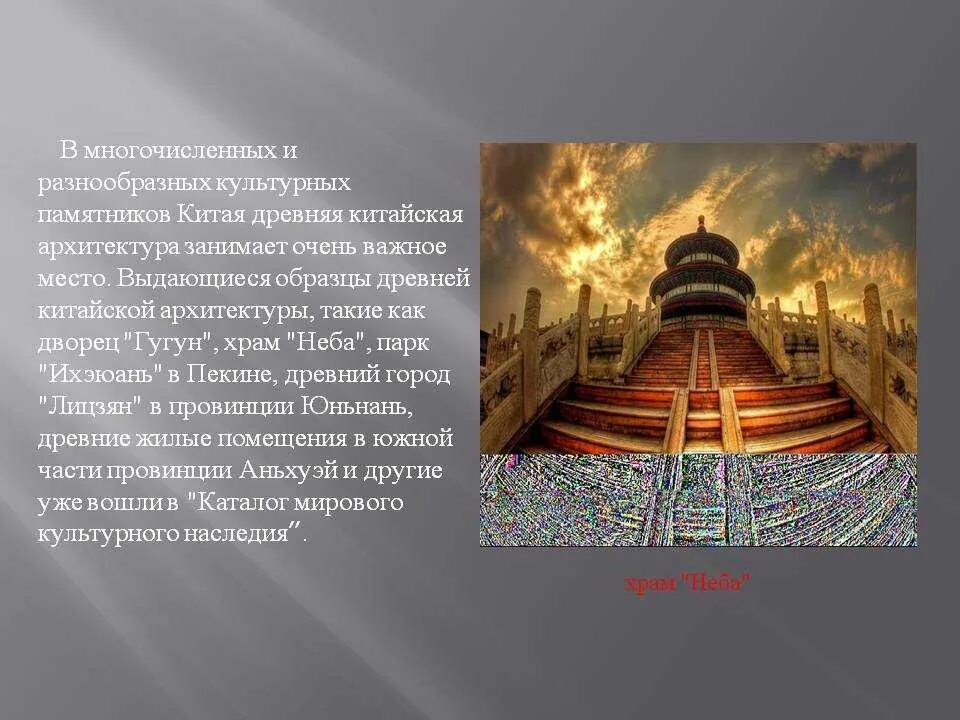 В многочисленных и разнообразных культурных памятников Китая древняя китайская архитектура занимает очень важное место. Выдающиеся образцы древней китайской архитектуры, такие как дворец "Гугун", храм "Неба", парк "Ихэюань" в Пекине, древний город "Лицзян" в провинции Юньнань, древние жилые помещения в южной части провинции Аньхуэй и другие уже вошли в "Каталог мирового культурного наследия”.

храм "Неба"